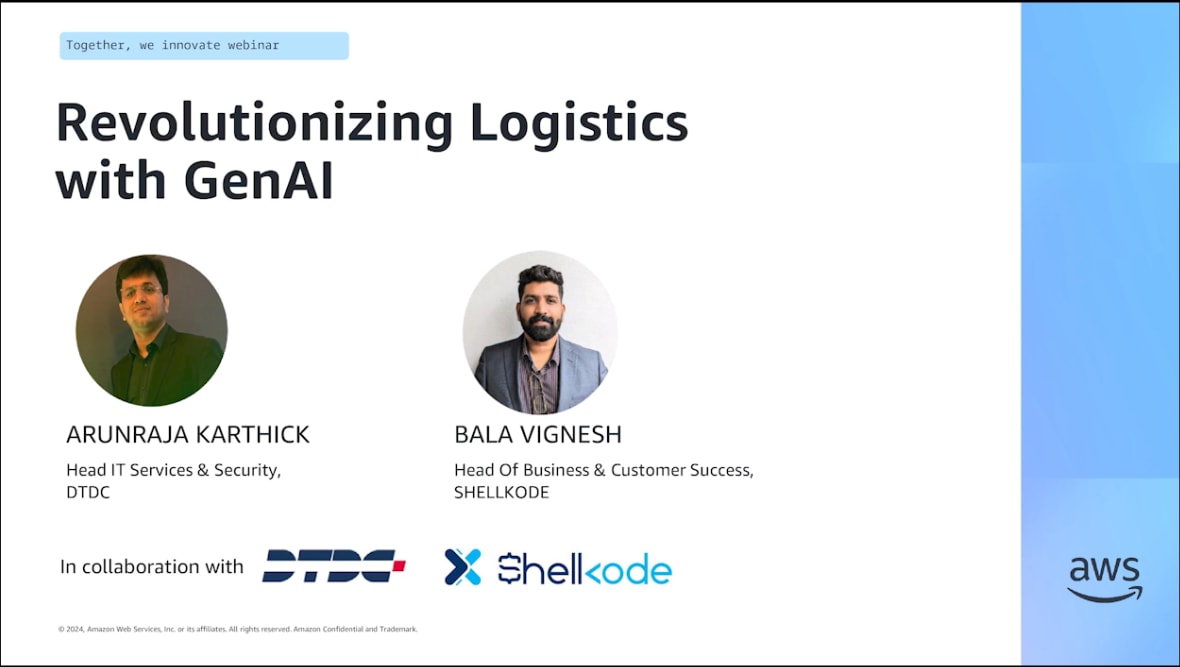 Together, we innovate webinar

Revolutionizing Logistics with GenAI

ARUNRAJA KARTHICK
Head IT Services & Security,
DTDC

BALA VIGNESH
Head Of Business & Customer Success,
SHELLKODE

In collaboration with DTDC Shellkode

aws

© 2024, Amazon Web Services, Inc. or its affiliates. All rights reserved. Amazon Confidential and Trademark.